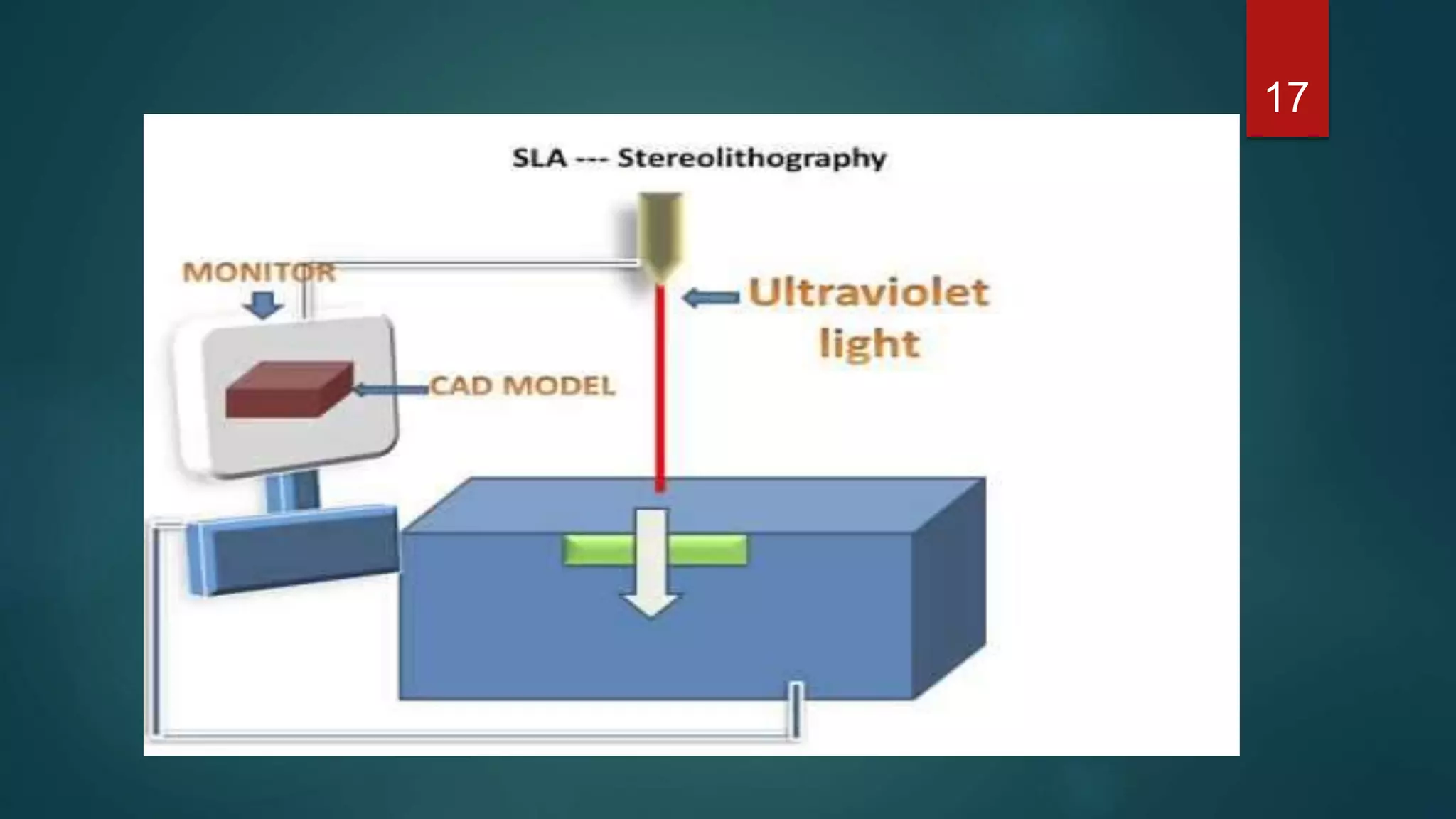 17

SLA --- Stereolithography

MONITOR

Ultraviolet light

CAD MODEL